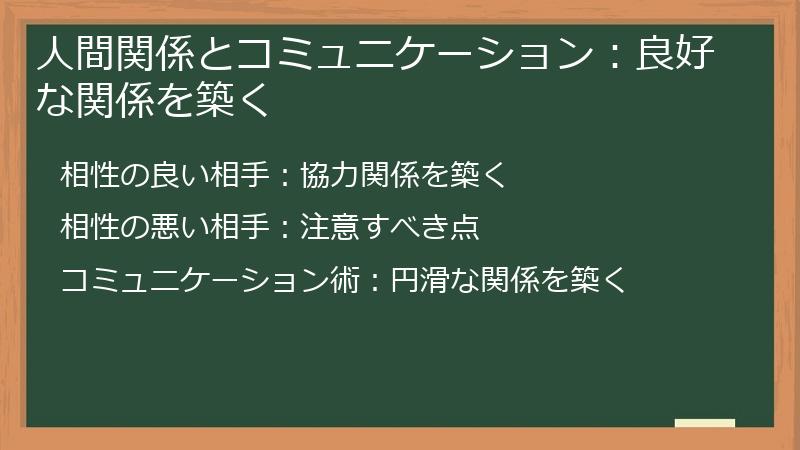 人間関係とコミュニケーション：良好な関係を築く

相性の良い相手：協力関係を築く

相性の悪い相手：注意すべき点

コミュニケーション術：円滑な関係を築く